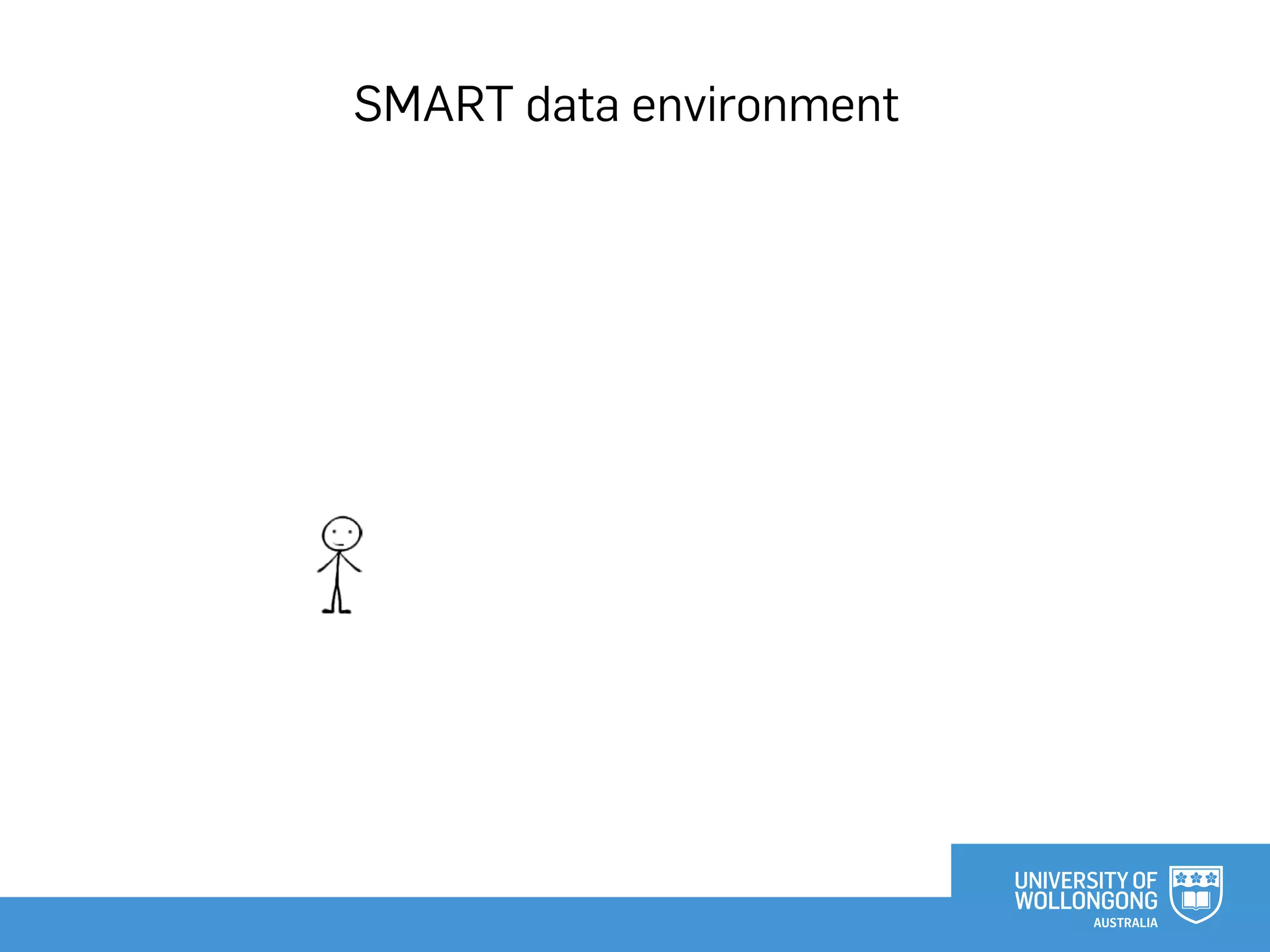 SMART data environment

UNIVERSITY OF WOLLONGONG AUSTRALIA